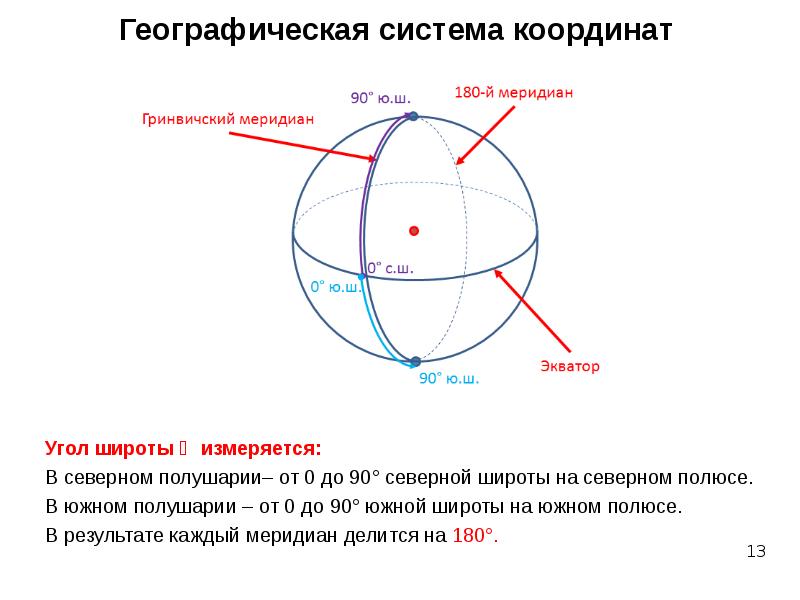 Географическая система координат

90° ю.ш.

180-й меридиан

Гринвичский меридиан

0° с.ш.

0° ю.ш.

Экватор

90° ю.ш.

Угол широты  измеряется:

В северном полушарии– от 0 до 90° северной широты на северном полюсе.

В южном полушарии – от 0 до 90° южной широты на южном полюсе.

В результате каждый меридиан делится на 180°.

13